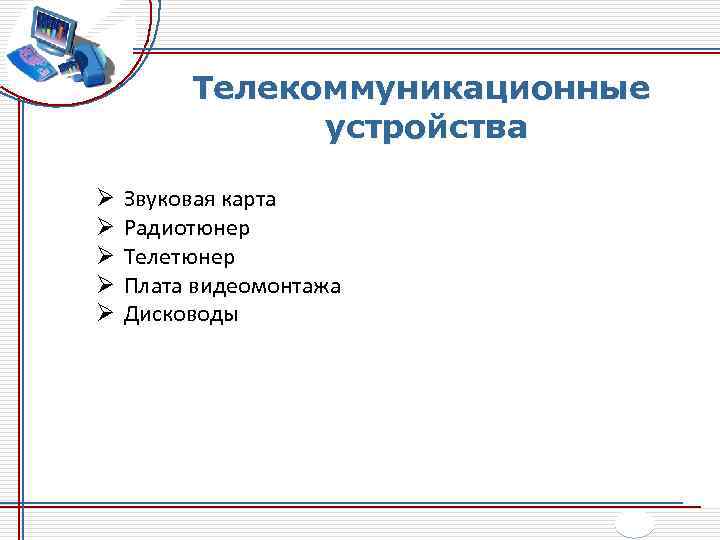 Телекоммуникационные устройства

➢ Звуковая карта
➢ Радиотюнер
➢ Телетюнер
➢ Плата видеомонтажа
➢ Дисководы